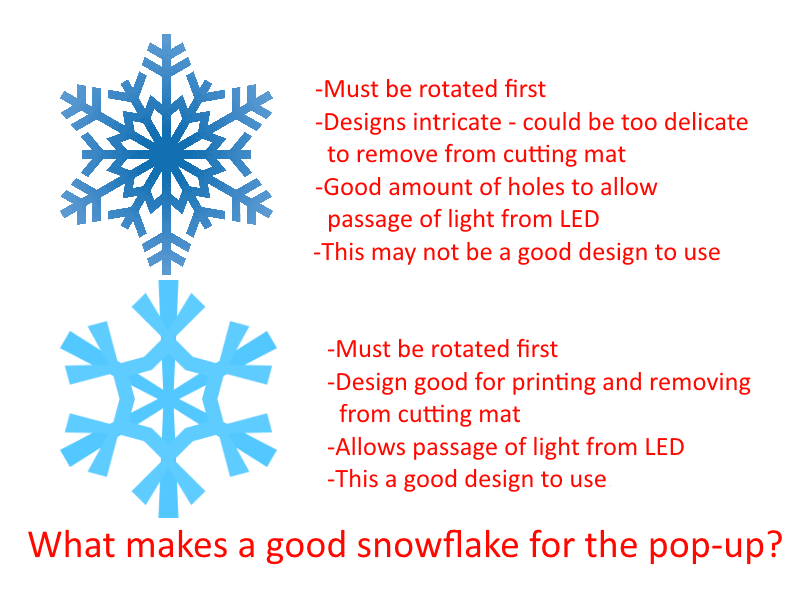 -Must be rotated first
-Designs intricate - could be too delicate to remove from cutting mat
-Good amount of holes to allow passage of light from LED
-This may not be a good design to use

-Must be rotated first
-Design good for printing and removing from cutting mat
-Allows passage of light from LED
-This a good design to use

What makes a good snowflake for the pop-up?